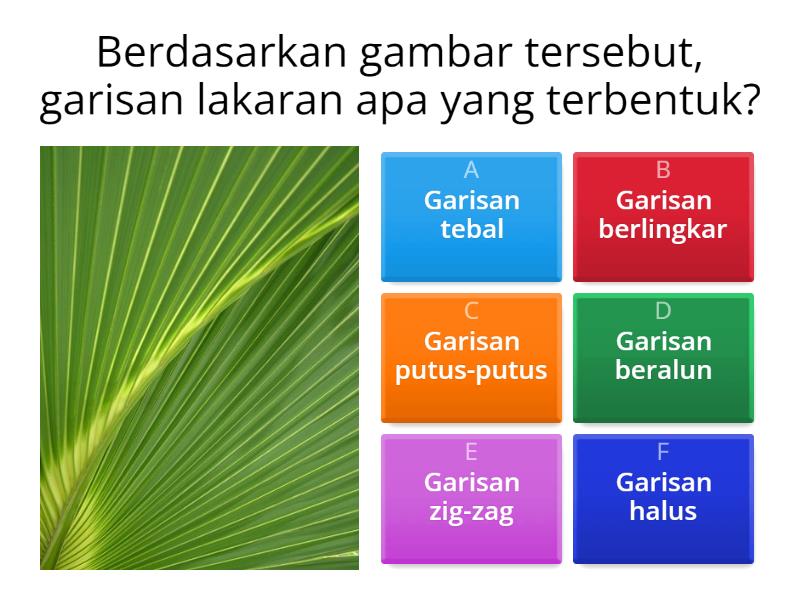 Berdasarkan gambar tersebut, garisan lakaran apa yang terbentuk?

A
Garisan tebal

B
Garisan berlingkar

C
Garisan putus-putus

D
Garisan beralun

E
Garisan zig-zag

F
Garisan halus